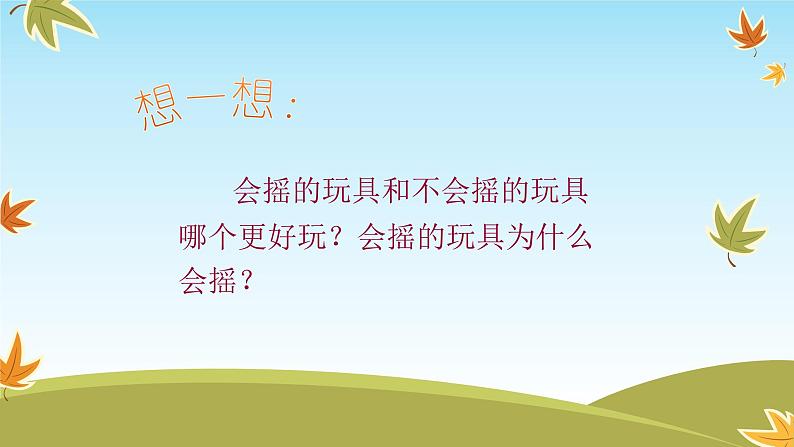 想一想：

会摇的玩具和不会摇的玩具哪个更好玩？会摇的玩具为什么会摇？